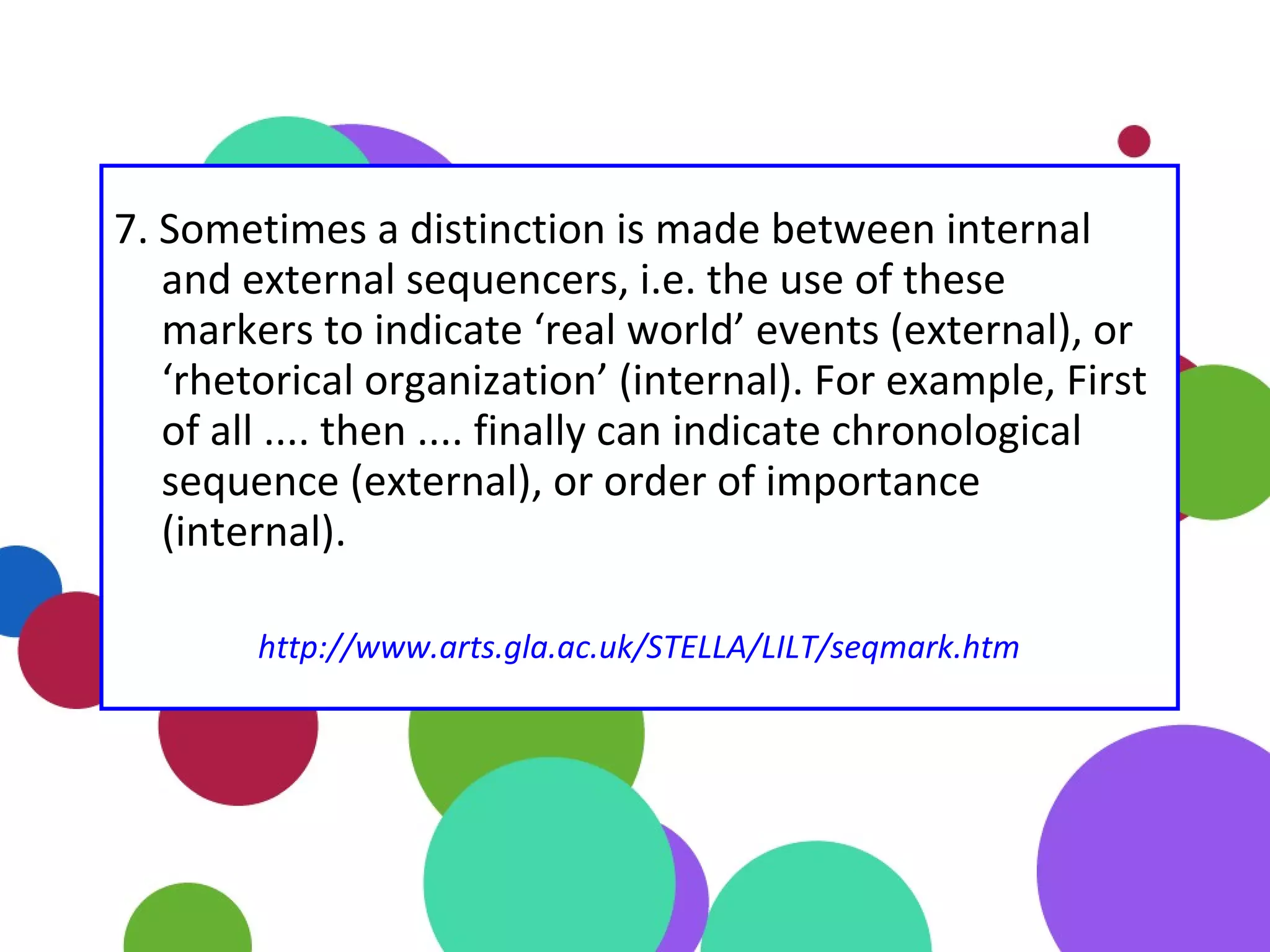 7. Sometimes a distinction is made between internal and external sequencers, i.e. the use of these markers to indicate ‘real world’ events (external), or ‘rhetorical organization’ (internal). For example, First of all .... then .... finally can indicate chronological sequence (external), or order of importance (internal).

http://www.arts.gla.ac.uk/STELLA/LILT/seqmark.htm